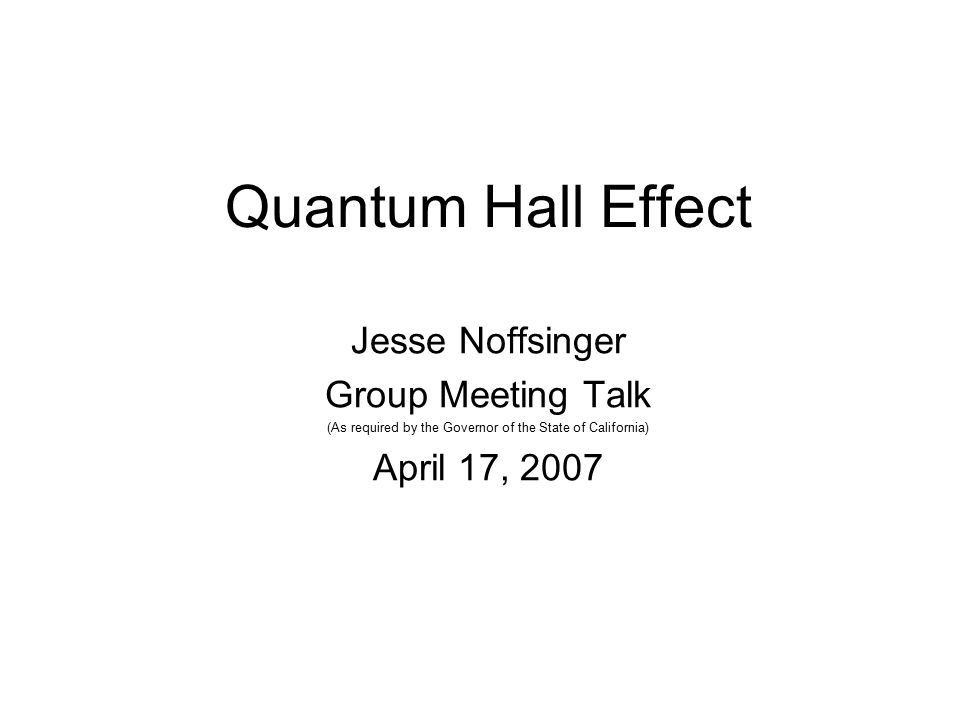 Quantum Hall Effect

Jesse Noffsinger
Group Meeting Talk
(As required by the Governor of the State of California)
April 17, 2007